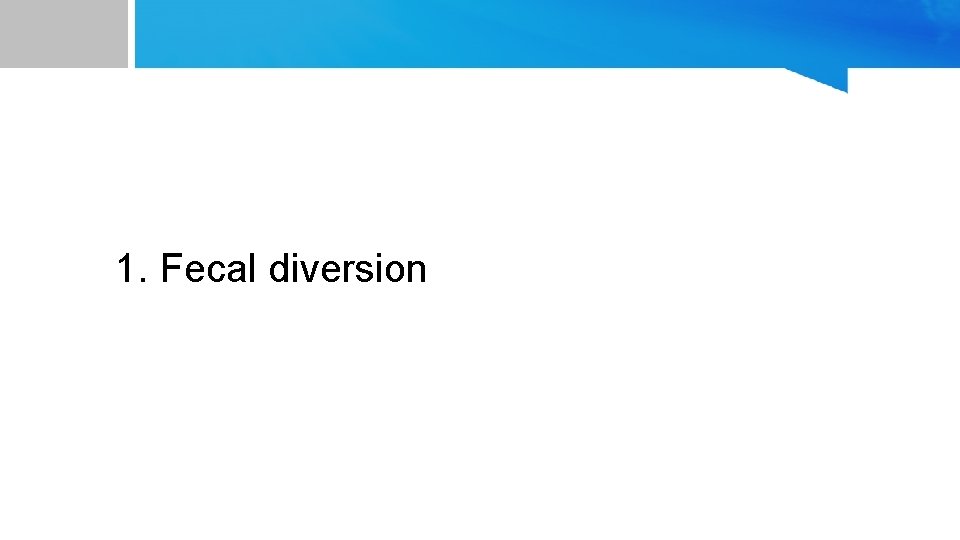 1. Fecal diversion